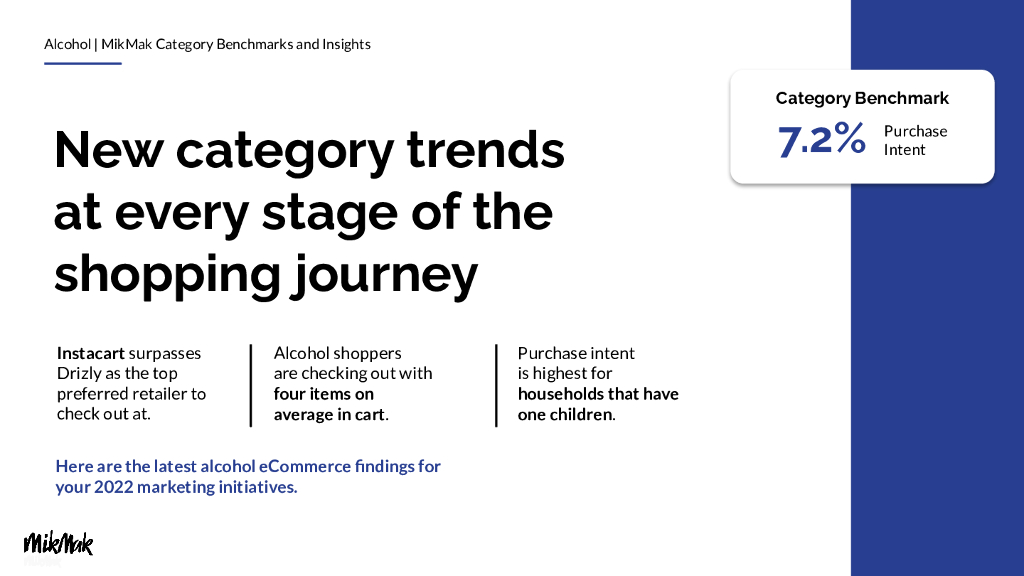 Alcohol | MikMak Category Benchmarks and Insights

Category Benchmark
7.2% Purchase Intent

New category trends at every stage of the shopping journey

Instacart surpasses Drizly as the top preferred retailer to check out at.

Alcohol shoppers are checking out with four items on average in cart.

Purchase intent is highest for households that have one children.

Here are the latest alcohol eCommerce findings for your 2022 marketing initiatives.

MikMak